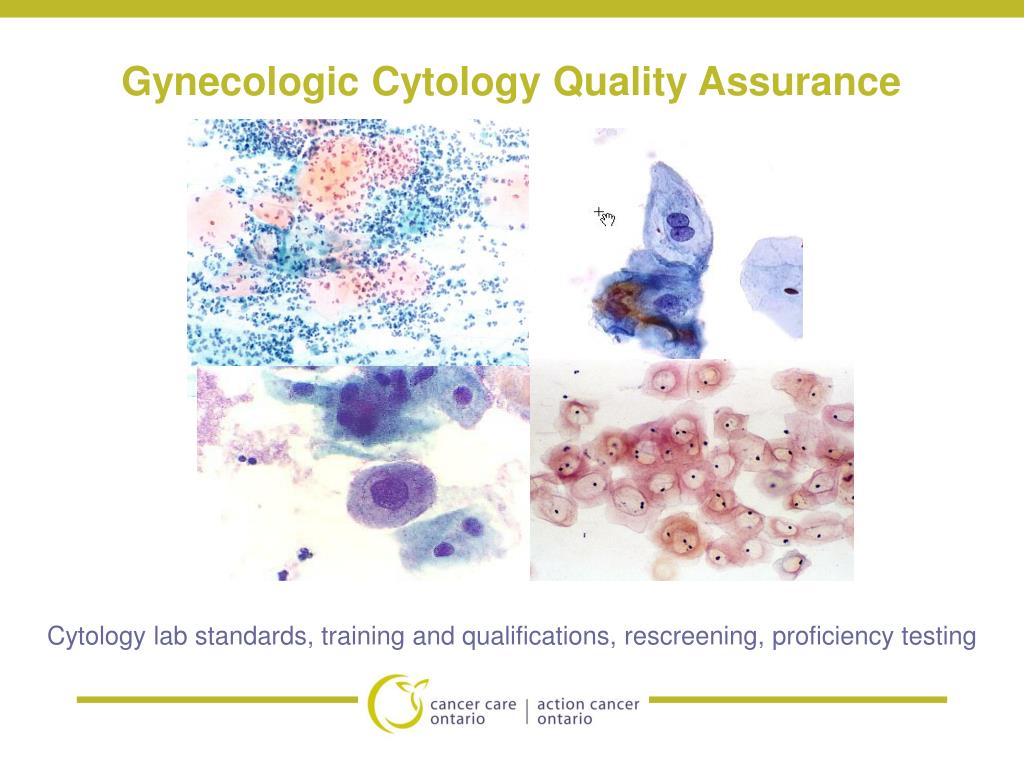 Gynecologic Cytology Quality Assurance

Cytology lab standards, training and qualifications, rescreening, proficiency testing

cancer care ontario | action cancer ontario